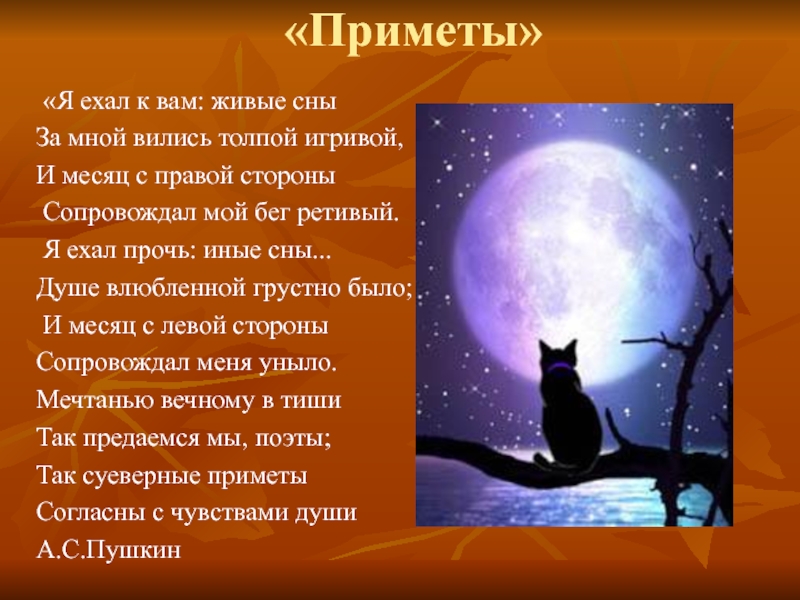 «Приметы»

«Я ехал к вам: живые сны
За мной вились толпой игривой,
И месяц с правой стороны
Сопровождал мой бег ретивый.
Я ехал прочь: иные сны...
Душе влюбленной грустно было;
И месяц с левой стороны
Сопровождал меня уныло.
Мечтанью вечному в тиши
Так предаемся мы, поэты;
Так суеверные приметы
Согласны с чувствами души
А.С.Пушкин